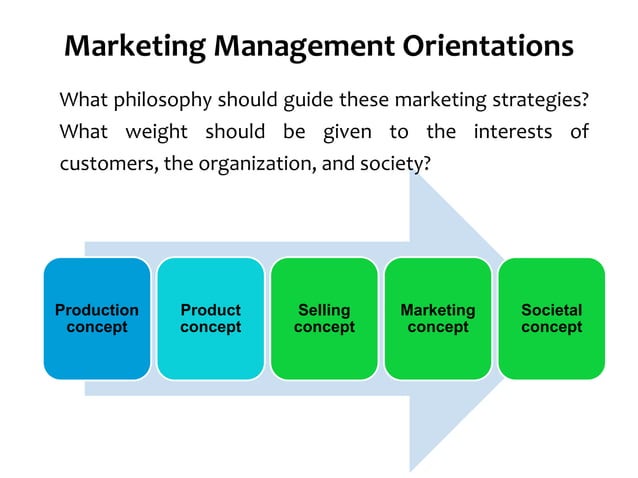 Marketing Management Orientations

What philosophy should guide these marketing strategies? What weight should be given to the interests of customers, the organization, and society?

Production concept

Product concept

Selling concept

Marketing concept

Societal concept